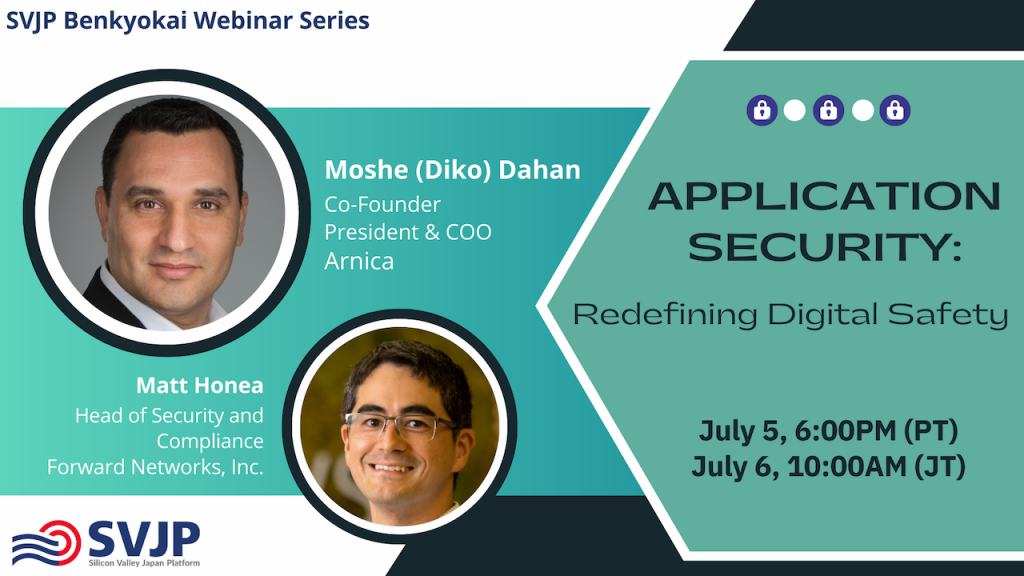 SVJP Benkyokai Webinar Series

Moshe (Diko) Dahan
Co-Founder
President & COO
Arnica

Matt Honea
Head of Security and Compliance
Forward Networks, Inc.

APPLICATION SECURITY:

Redefining Digital Safety

July 5, 6:00PM (PT)
July 6, 10:00AM (JT)

SVJP
Silicon Valley Japan Platform